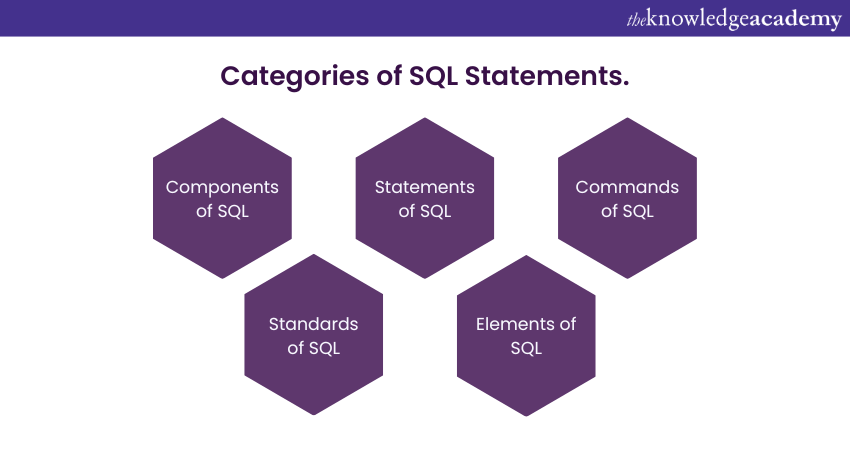 theknowledgeacademy

Categories of SQL Statements.

Components of SQL

Statements of SQL

Commands of SQL

Standards of SQL

Elements of SQL